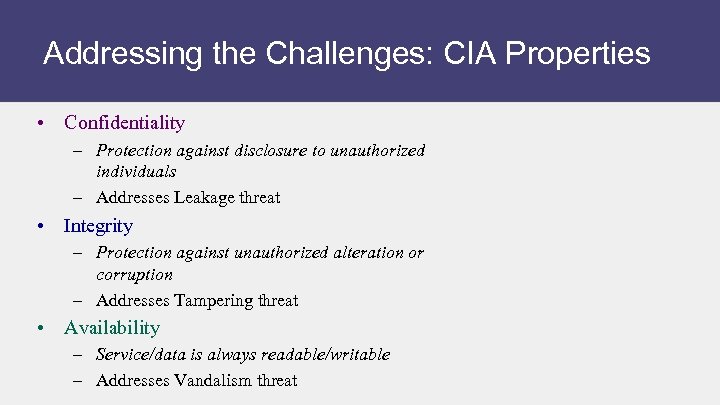 Addressing the Challenges: CIA Properties

• Confidentiality
– Protection against disclosure to unauthorized individuals
– Addresses Leakage threat

• Integrity
– Protection against unauthorized alteration or corruption
– Addresses Tampering threat

• Availability
– Service/data is always readable/writable
– Addresses Vandalism threat